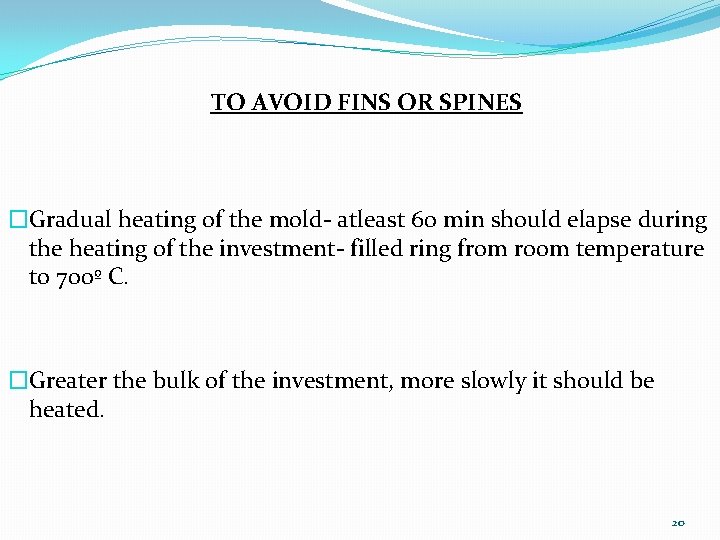 TO AVOID FINS OR SPINES

□Gradual heating of the mold- atleast 60 min should elapse during the heating of the investment- filled ring from room temperature to 700º C.

□Greater the bulk of the investment, more slowly it should be heated.

20